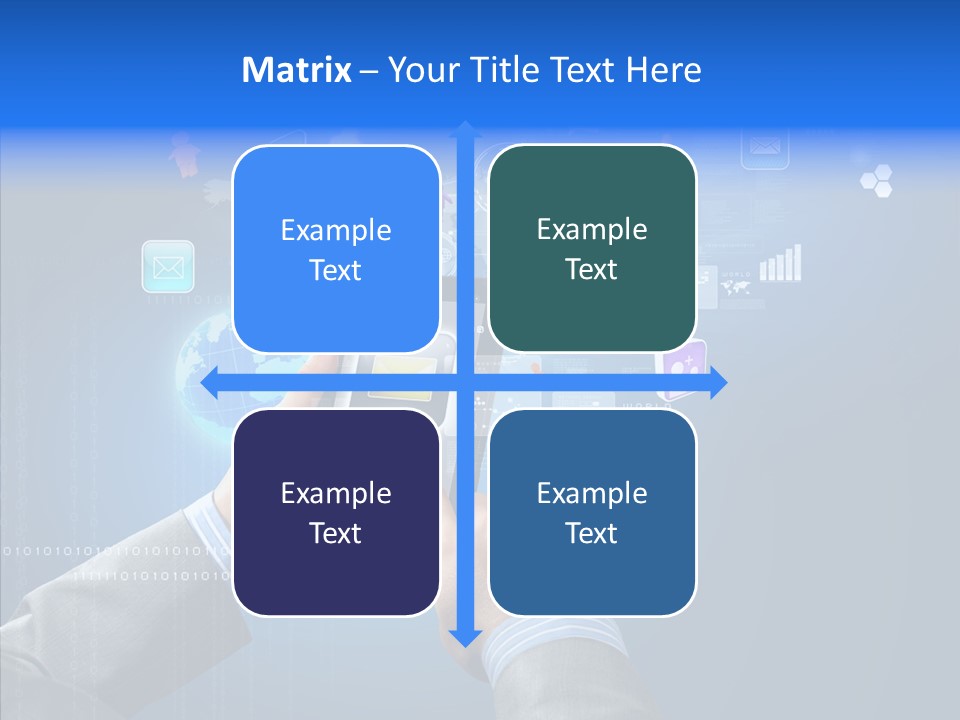 Matrix – Your Title Text Here

Example Text

Example Text

Example Text

Example Text